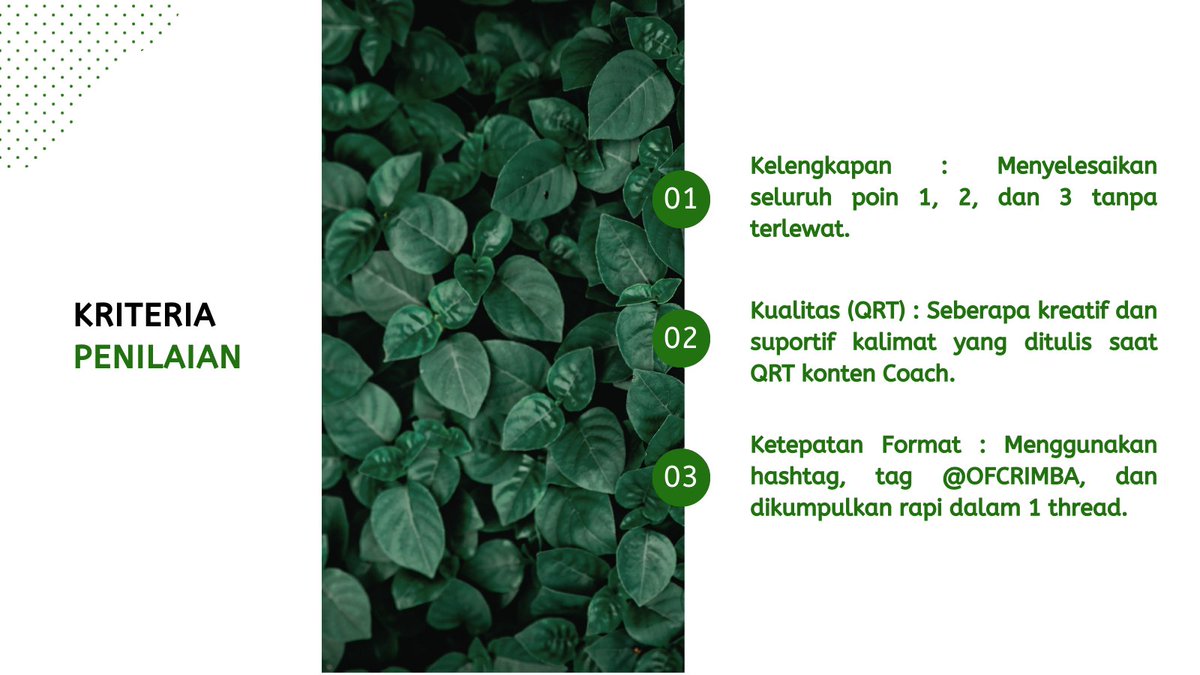 KRITERIA
PENILAIAN

01
Kelengkapan : Menyelesaikan seluruh poin 1, 2, dan 3 tanpa terlewat.

02
Kualitas (QRT) : Seberapa kreatif dan suportif kalimat yang ditulis saat QRT konten Coach.

03
Ketepatan Format : Menggunakan hashtag, tag @OFCRIMBA, dan dikumpulkan rapi dalam 1 thread.